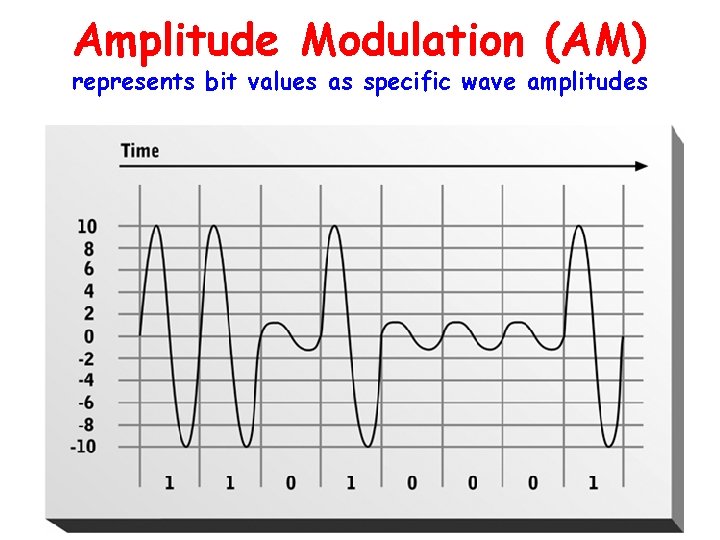 Amplitude Modulation (AM)
represents bit values as specific wave amplitudes

Time

10
8
6
4
2
0
-2
-4
-6
-8
-10

1 1 0 1 0 0 0 1